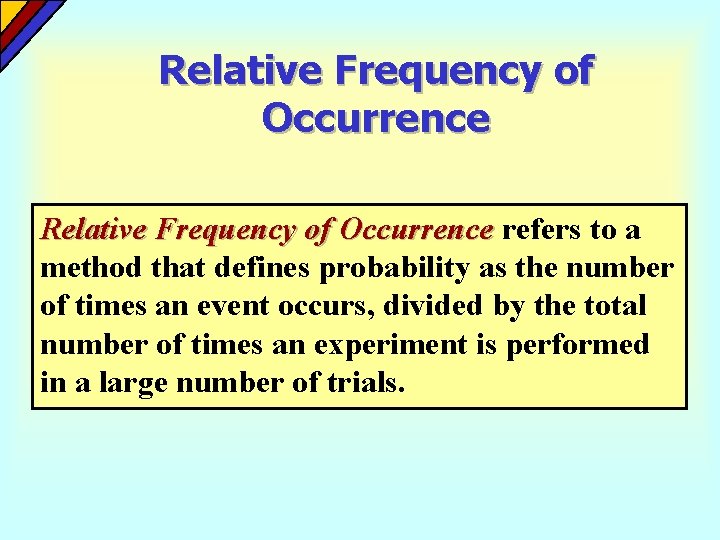 Relative Frequency of Occurrence

Relative Frequency of Occurrence refers to a method that defines probability as the number of times an event occurs, divided by the total number of times an experiment is performed in a large number of trials.